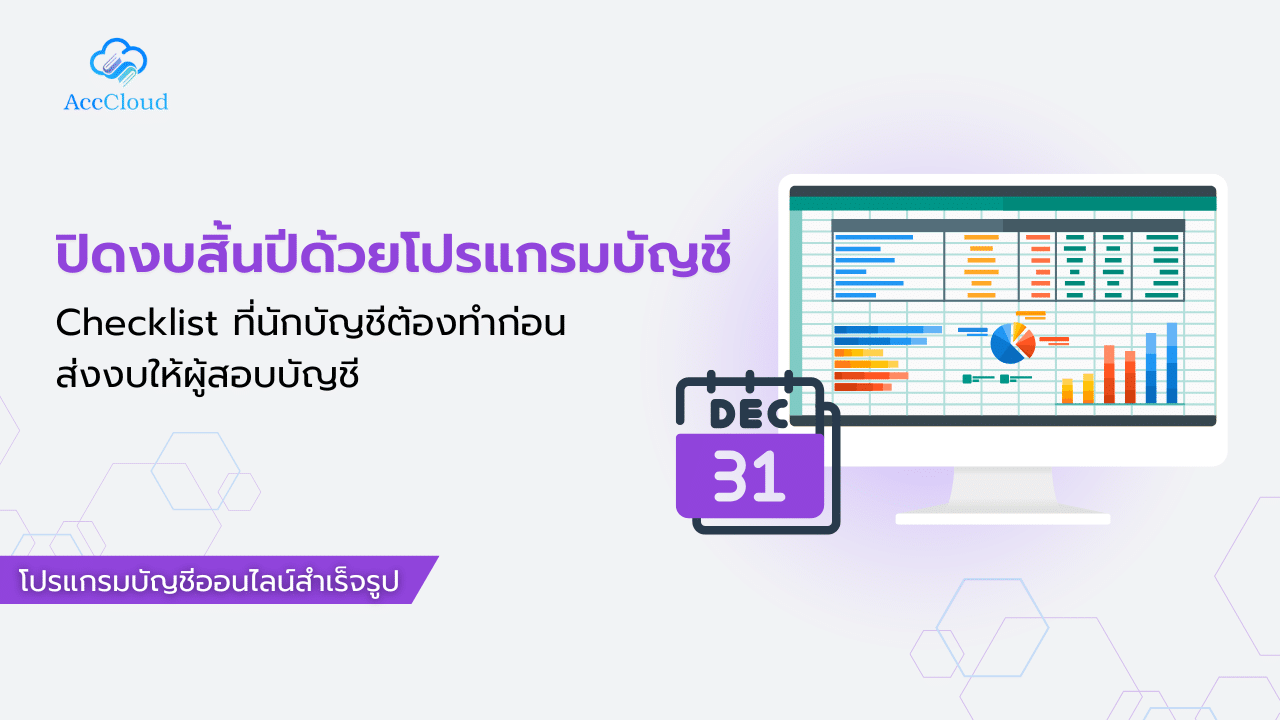 AccCloud

ปิดงบสิ้นปีด้วยโปรแกรมบัญชี

Checklist ที่นักบัญชีต้องทำก่อน ส่งงบให้ผู้สอบบัญชี

DEC
31

โปรแกรมบัญชีออนไลน์สำเร็จรูป